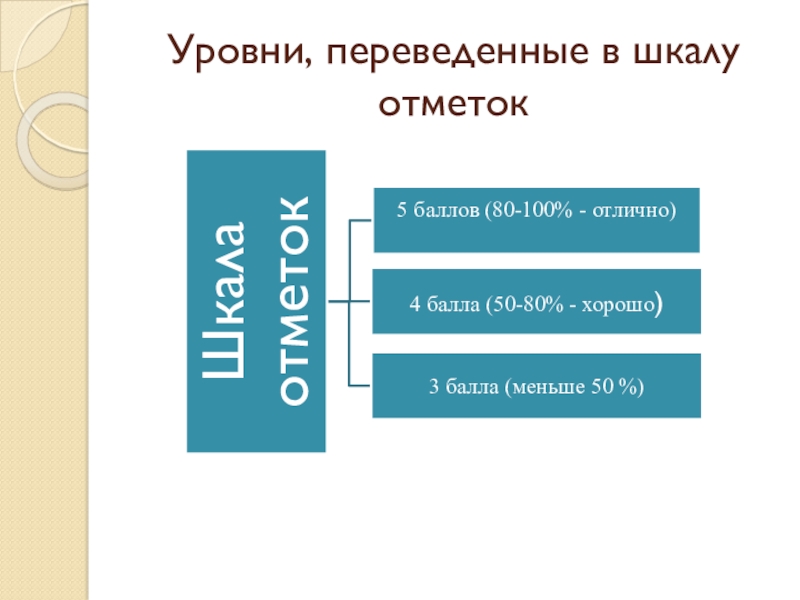 Уровни, переведенные в шкалу отметок

Шкала отметок

5 баллов (80-100% - отлично)

4 балла (50-80% - хорошо)

3 балла (меньше 50 %)